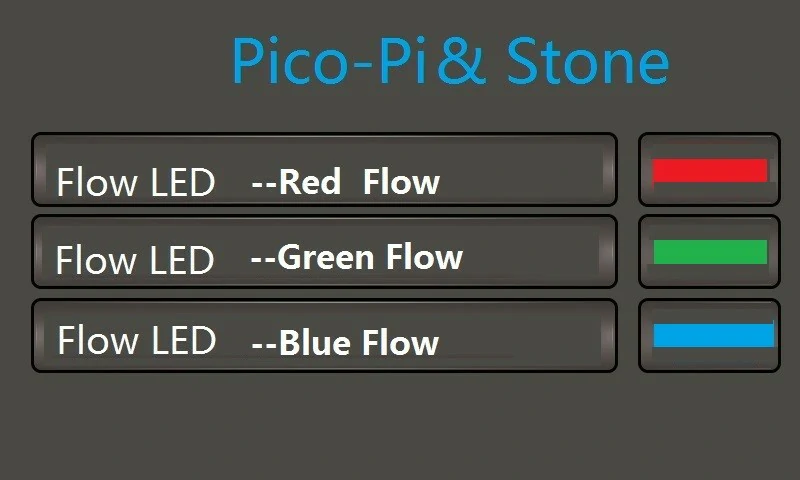 Pico-Pi & Stone

Flow LED --Red Flow

Flow LED --Green Flow

Flow LED --Blue Flow